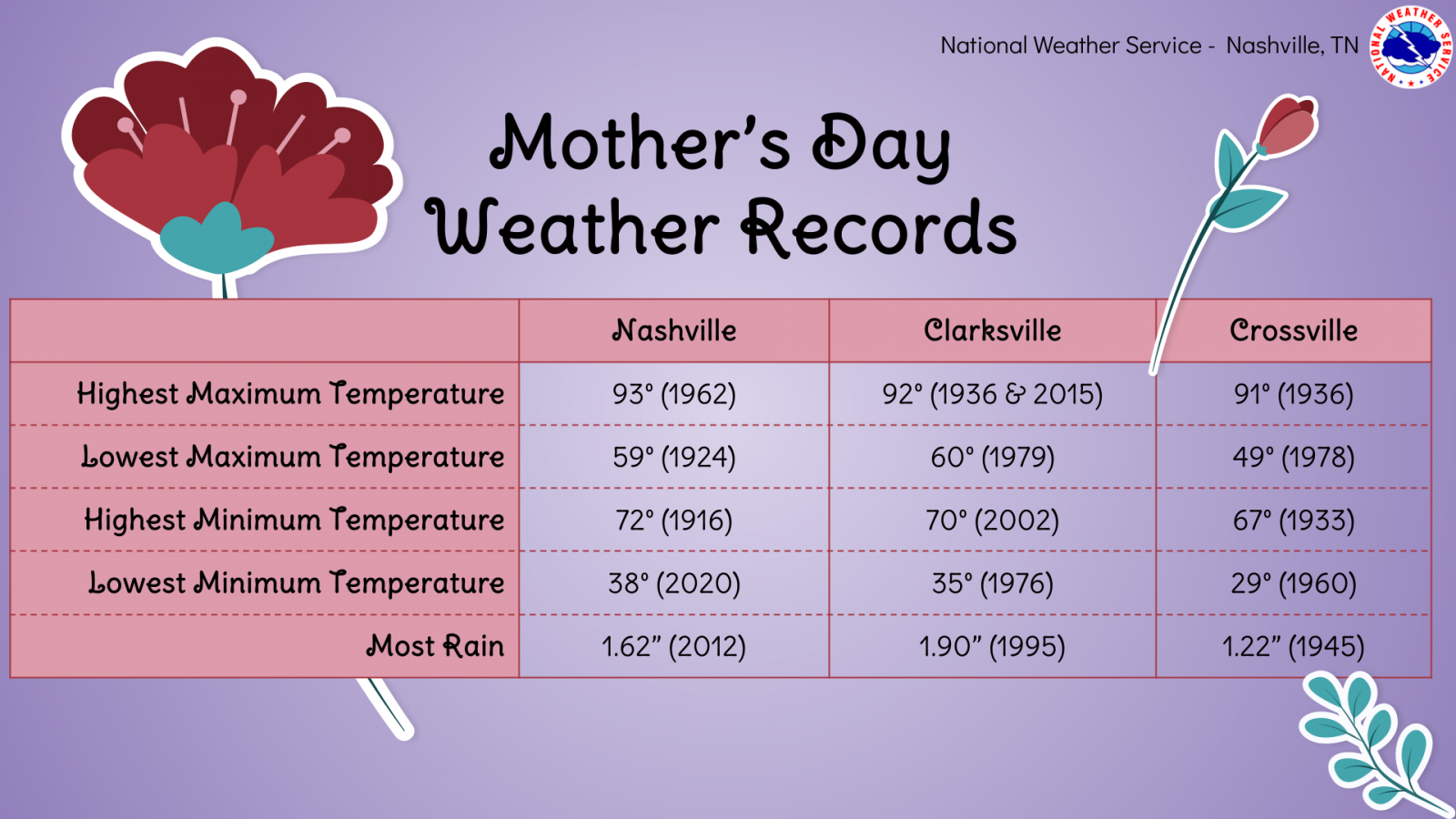 National Weather Service - Nashville, TN

NATIONAL WEATHER SERVICE

Mother's Day Weather Records

| | Nashville | Clarksville | Crossville |
|---|---|---|---|
| Highest Maximum Temperature | 93° (1962) | 92° (1936 & 2015) | 91° (1936) |
| Lowest Maximum Temperature | 59° (1924) | 60° (1979) | 49° (1978) |
| Highest Minimum Temperature | 72° (1916) | 70° (2002) | 67° (1933) |
| Lowest Minimum Temperature | 38° (2020) | 35° (1976) | 29° (1960) |
| Most Rain | 1.62" (2012) | 1.90" (1995) | 1.22" (1945) |